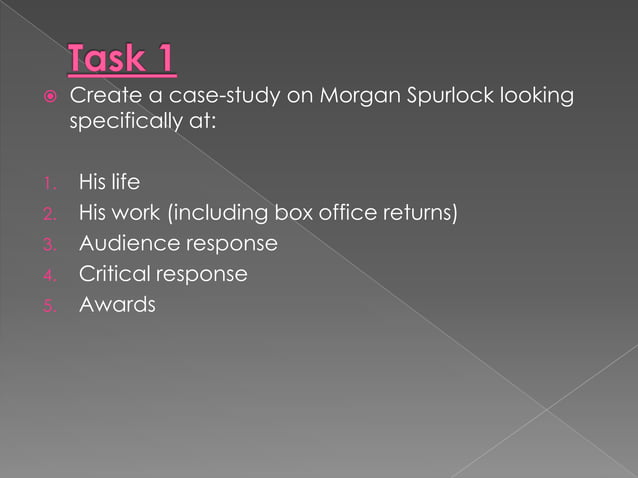 Task 1

Create a case-study on Morgan Spurlock looking specifically at:

1. His life
2. His work (including box office returns)
3. Audience response
4. Critical response
5. Awards